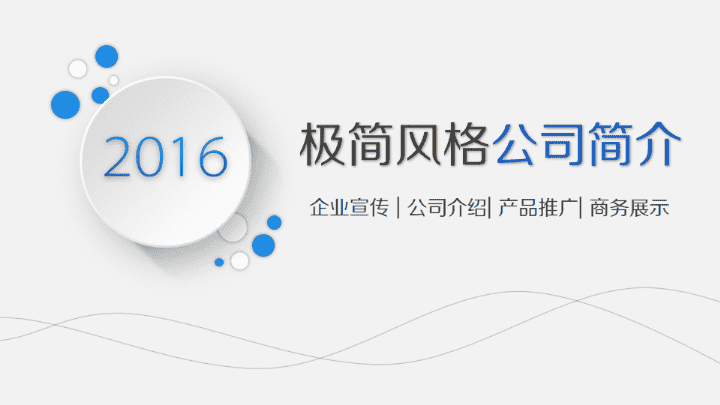 2016

极简风格公司简介

企业宣传 | 公司介绍| 产品推广| 商务展示